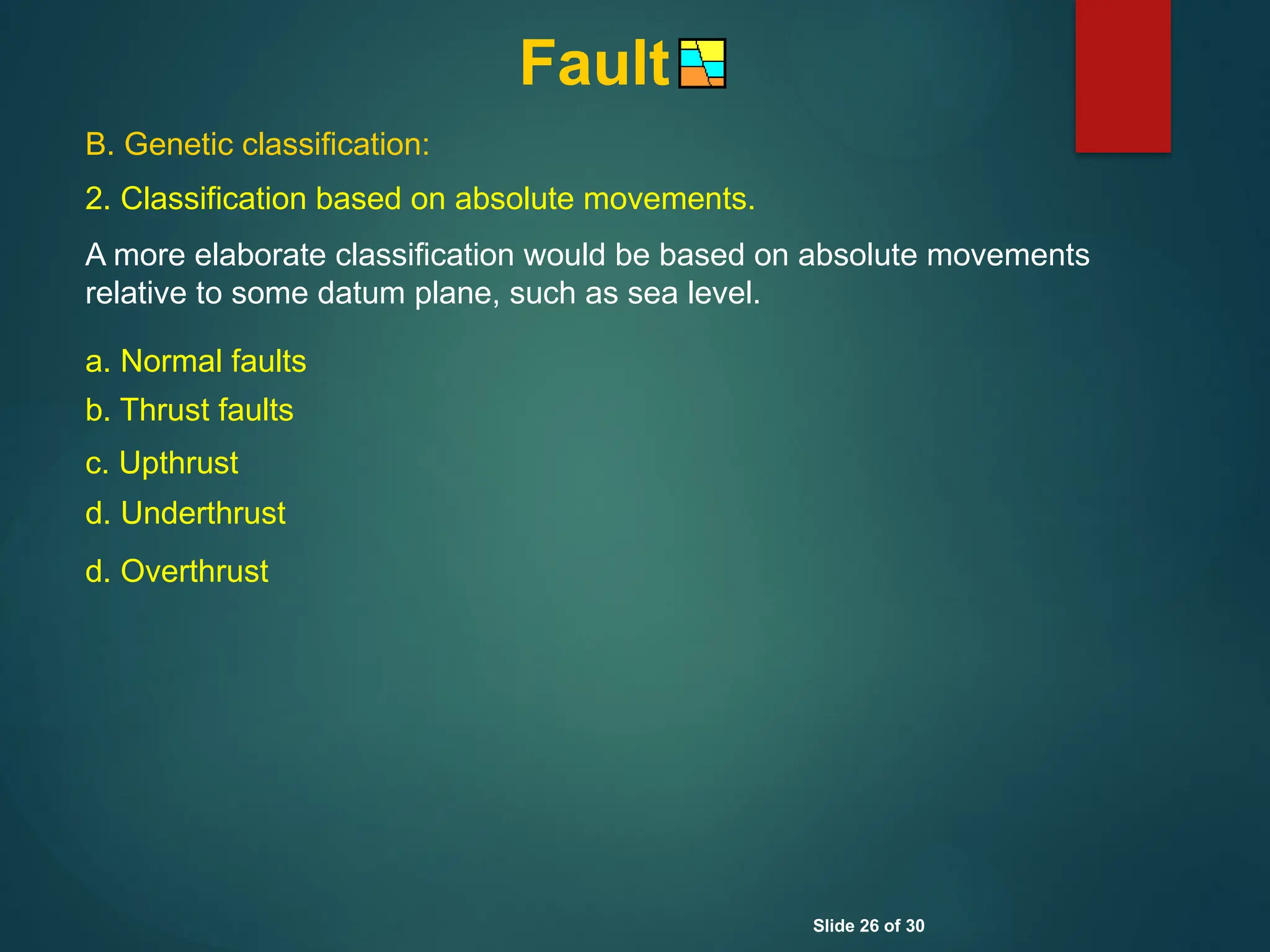 Fault

B. Genetic classification:

2. Classification based on absolute movements.

A more elaborate classification would be based on absolute movements relative to some datum plane, such as sea level.

a. Normal faults

b. Thrust faults

c. Upthrust

d. Underthrust

d. Overthrust

Slide 26 of 30